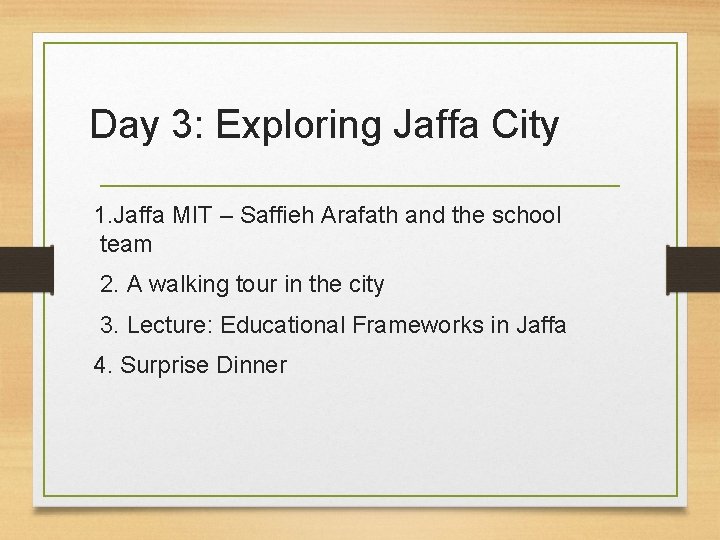 Day 3: Exploring Jaffa City

1.Jaffa MIT – Saffieh Arafath and the school team

2. A walking tour in the city

3. Lecture: Educational Frameworks in Jaffa

4. Surprise Dinner